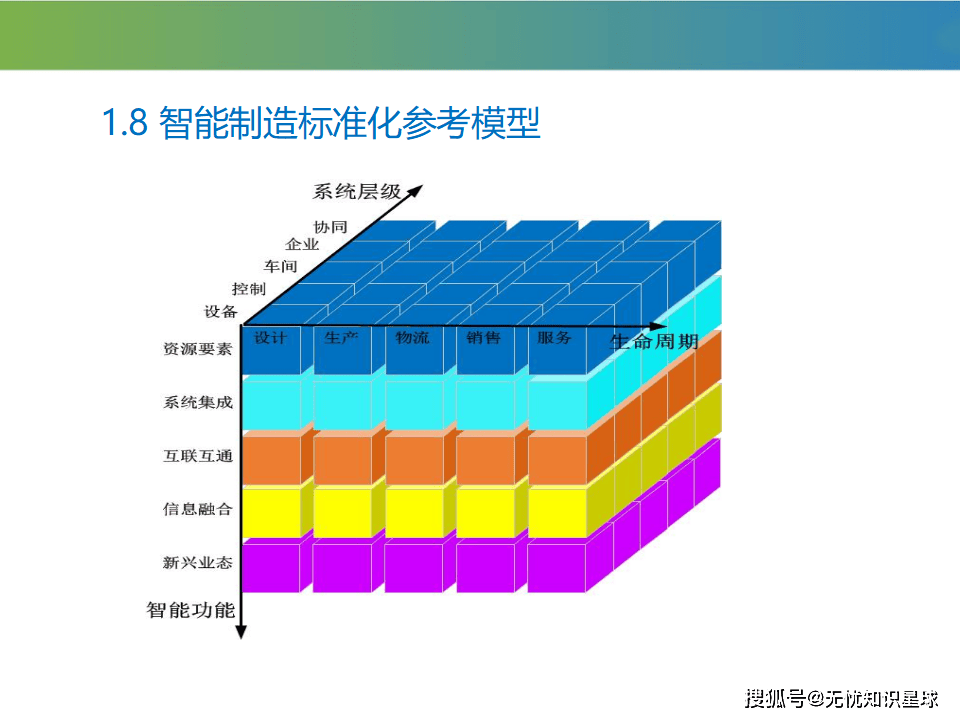 1.8 智能制造标准化参考模型

系统层级

协同

企业

车间

控制

设备

设计 生产 物流 销售 服务

生命周期

资源要素

系统集成

互联互通

信息融合

新兴业态

智能功能

搜狐号@无忧知识星球